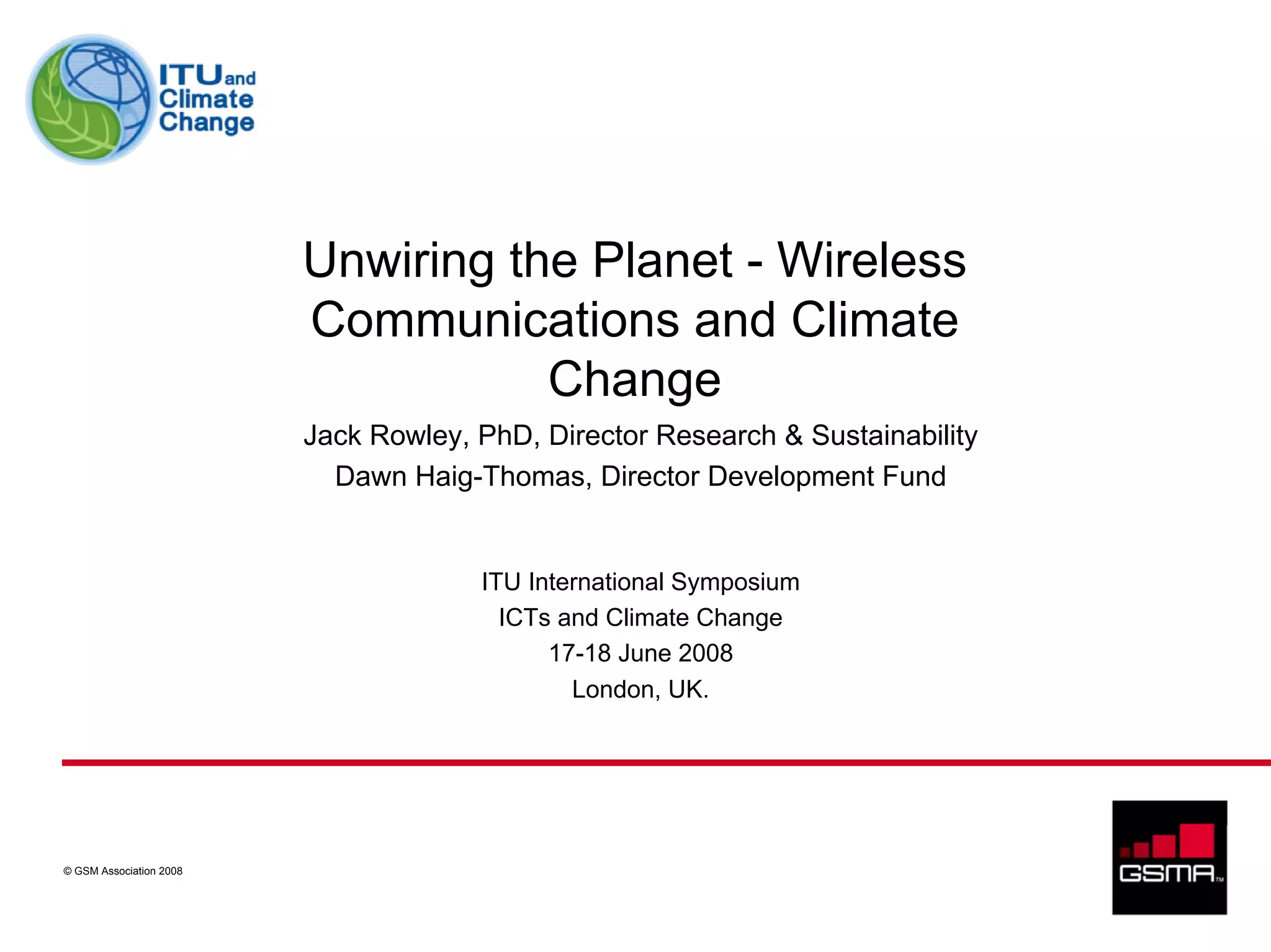 ITU and Climate Change

Unwiring the Planet - Wireless Communications and Climate Change

Jack Rowley, PhD, Director Research & Sustainability
Dawn Haig-Thomas, Director Development Fund

ITU International Symposium
ICTs and Climate Change
17-18 June 2008
London, UK.

© GSM Association 2008

GSMA™